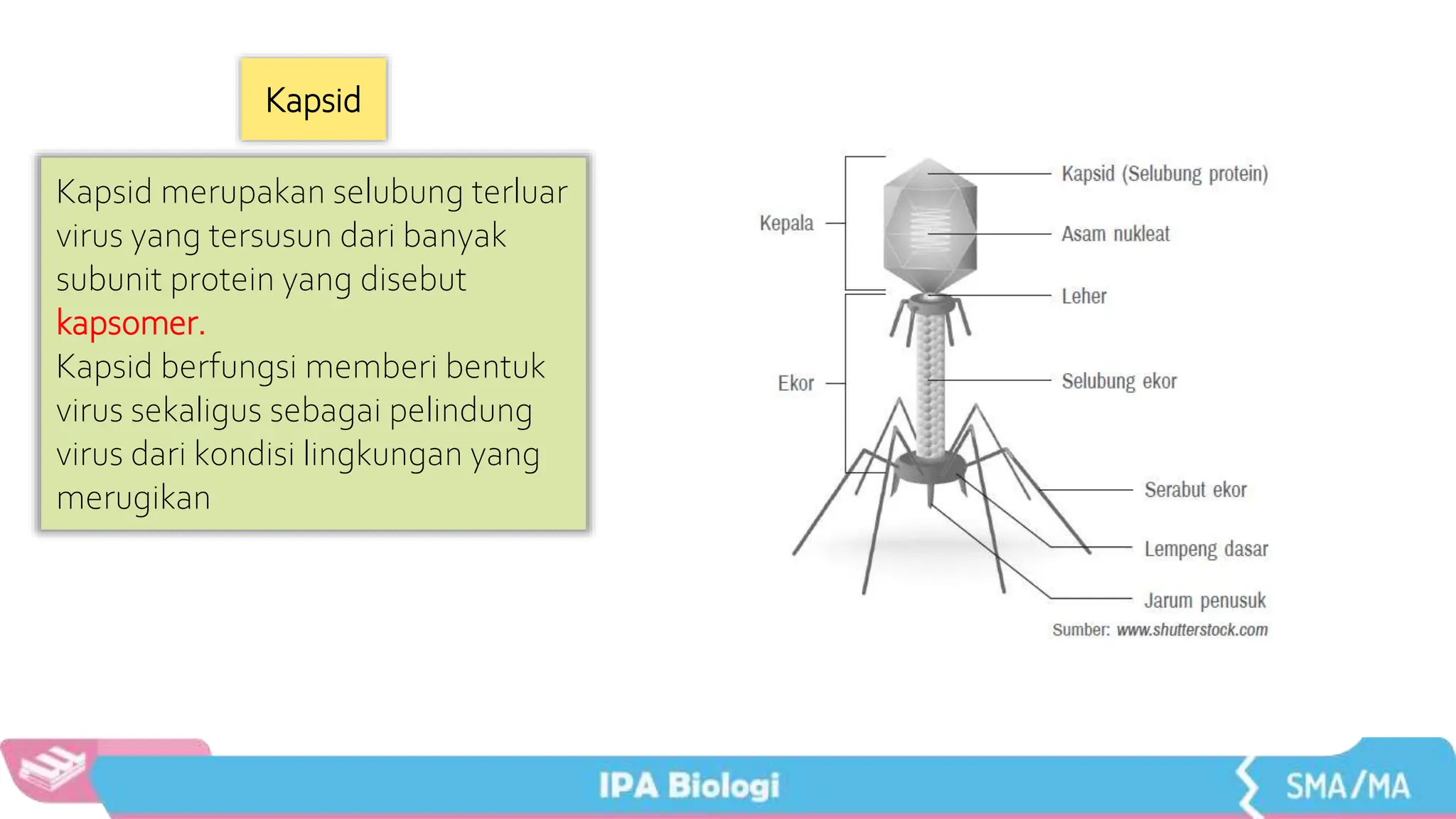 Kapsid

Kapsid merupakan selubung terluar virus yang tersusun dari banyak subunit protein yang disebut kapsomer.
Kapsid berfungsi memberi bentuk virus sekaligus sebagai pelindung virus dari kondisi lingkungan yang merugikan

Kepala
Ekor
Kapsid (Selubung protein)
Asam nukleat
Leher
Selubung ekor
Serabut ekor
Lempeng dasar
Jarum penusuk
Sumber: www.shutterstock.com

IPA Biologi
SMA/MA